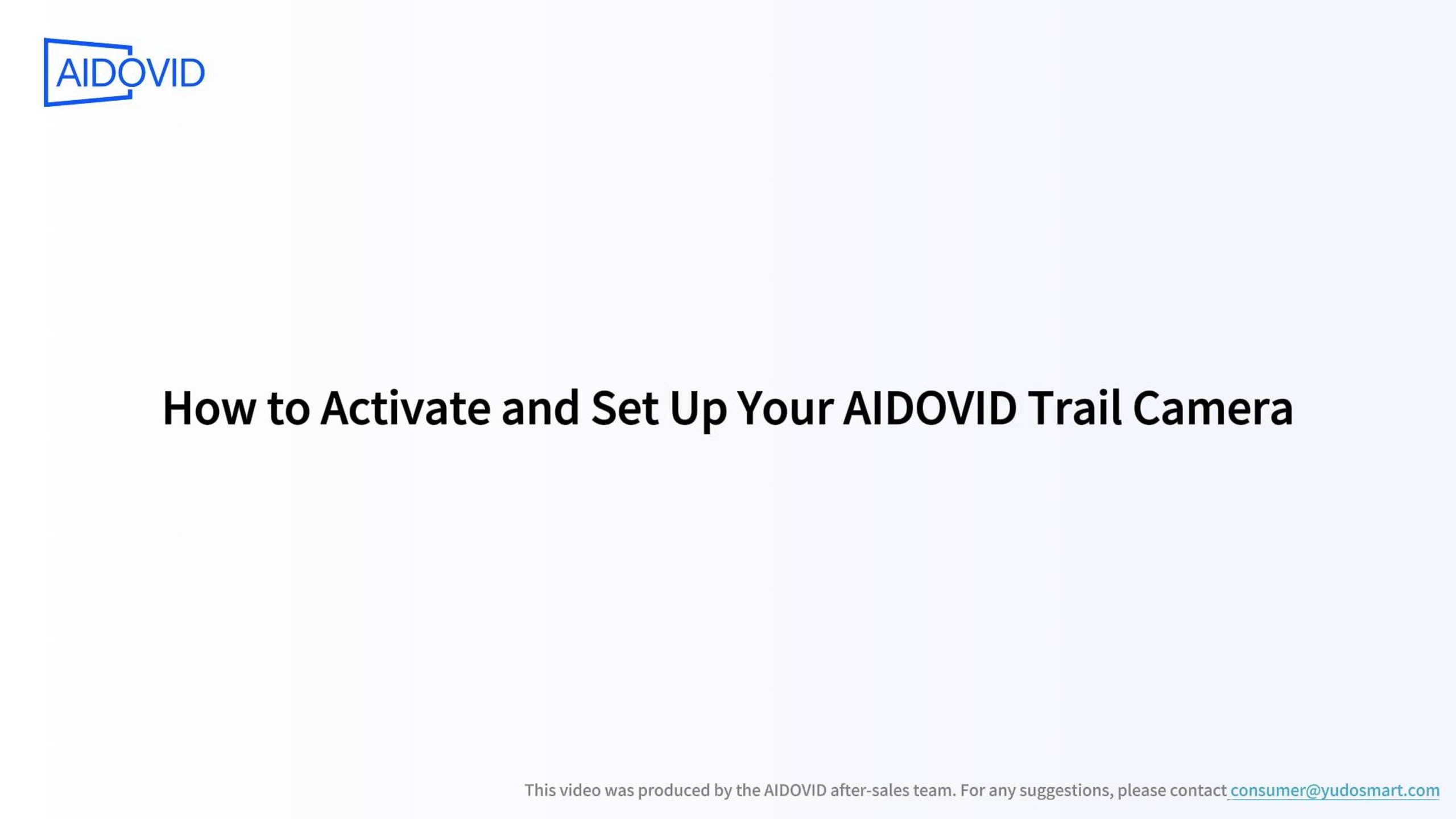 AIDOVID

How to Activate and Set Up Your AIDOVID Trail Camera

This video was produced by the AIDOVID after-sales team. For any suggestions, please contact consumer@yudosmart.com